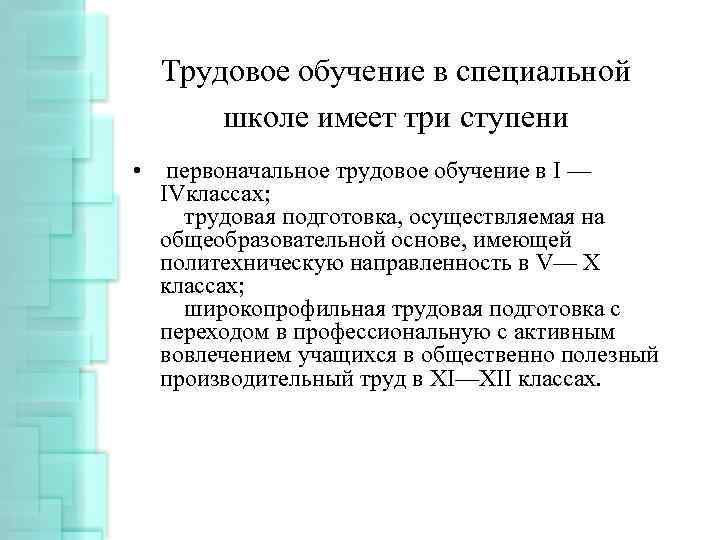 Трудовое обучение в специальной школе имеет три ступени

• первоначальное трудовое обучение в I — IVклассах;
трудовая подготовка, осуществляемая на общеобразовательной основе, имеющей политехническую направленность в V— X классах;
широкопрофильная трудовая подготовка с переходом в профессиональную с активным вовлечением учащихся в общественно полезный производительный труд в XI—XII классах.